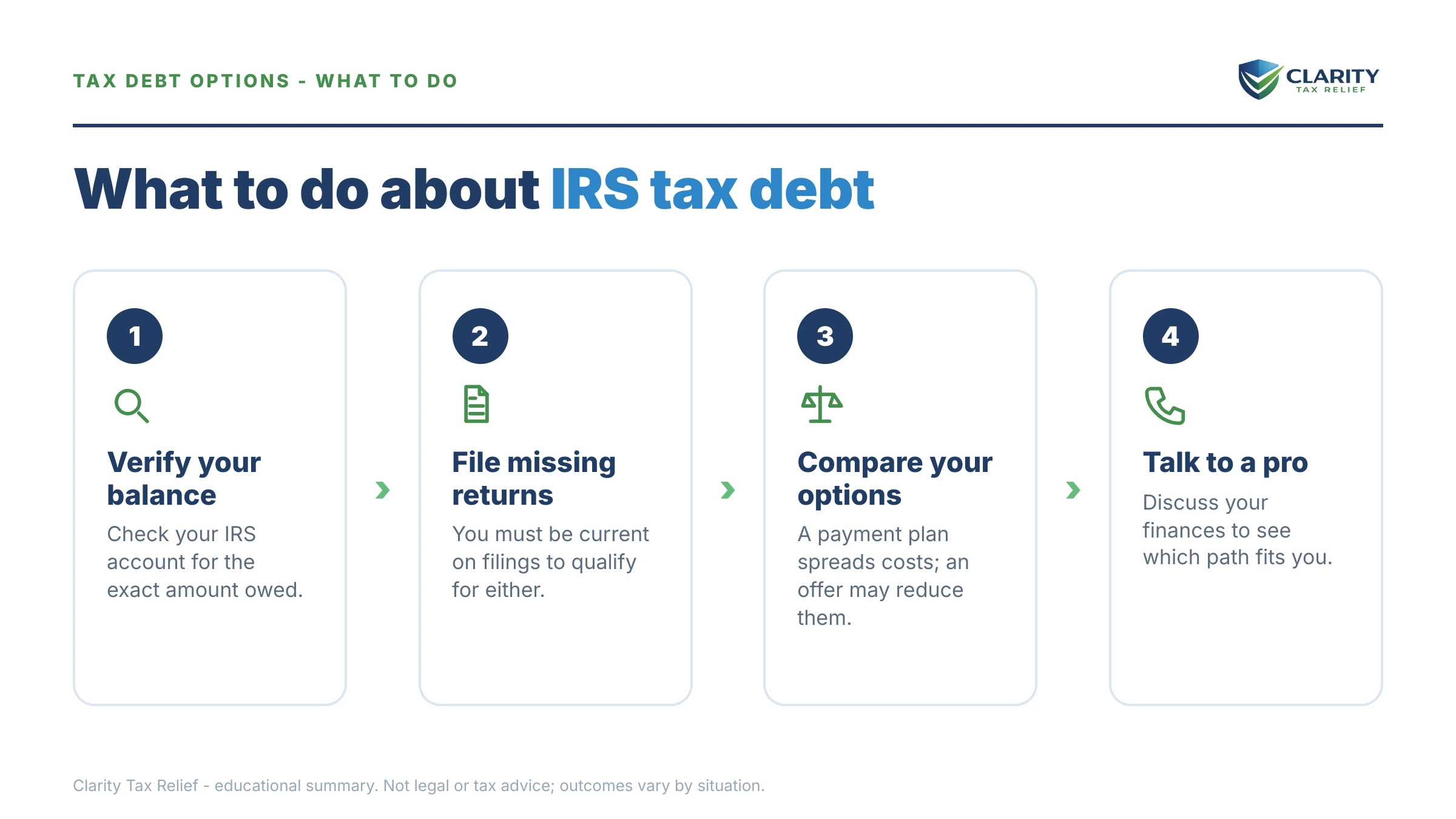 TAX DEBT OPTIONS - WHAT TO DO

CLARITY
TAX RELIEF

What to do about IRS tax debt

1

Verify your balance

Check your IRS account for the exact amount owed.

2

File missing returns

You must be current on filings to qualify for either.

3

Compare your options

A payment plan spreads costs; an offer may reduce them.

4

Talk to a pro

Discuss your finances to see which path fits you.

Clarity Tax Relief - educational summary. Not legal or tax advice; outcomes vary by situation.